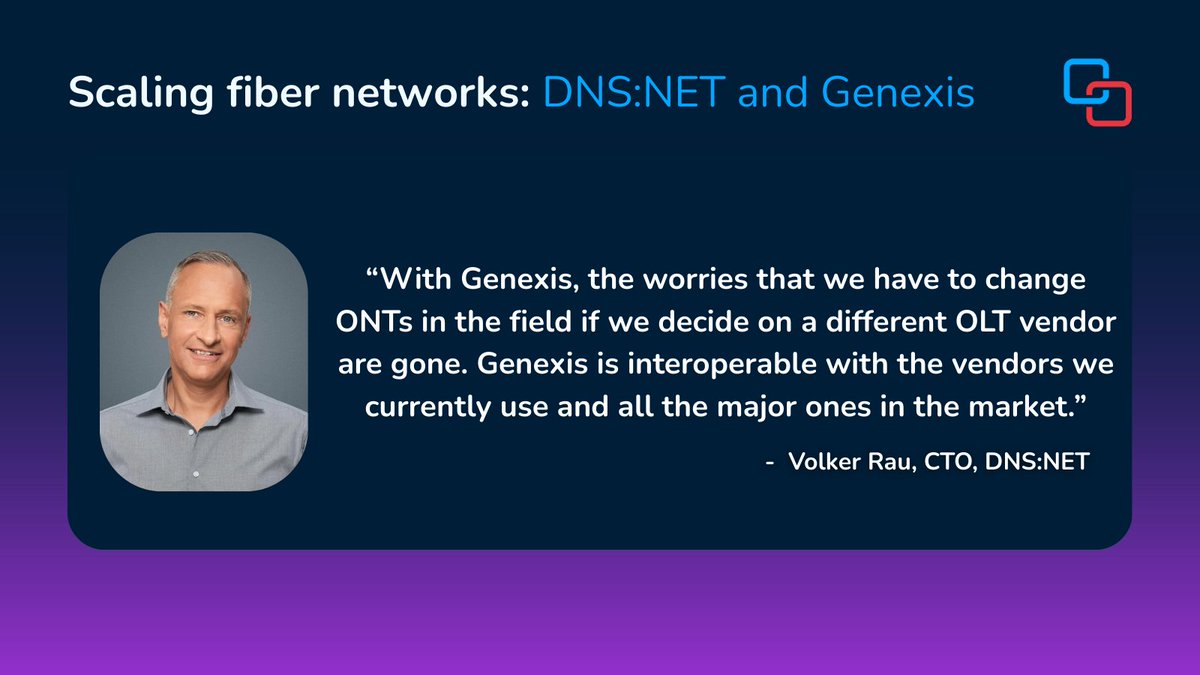 Scaling fiber networks: DNS:NET and Genexis

“With Genexis, the worries that we have to change ONTs in the field if we decide on a different OLT vendor are gone. Genexis is interoperable with the vendors we currently use and all the major ones in the market.”

- Volker Rau, CTO, DNS:NET